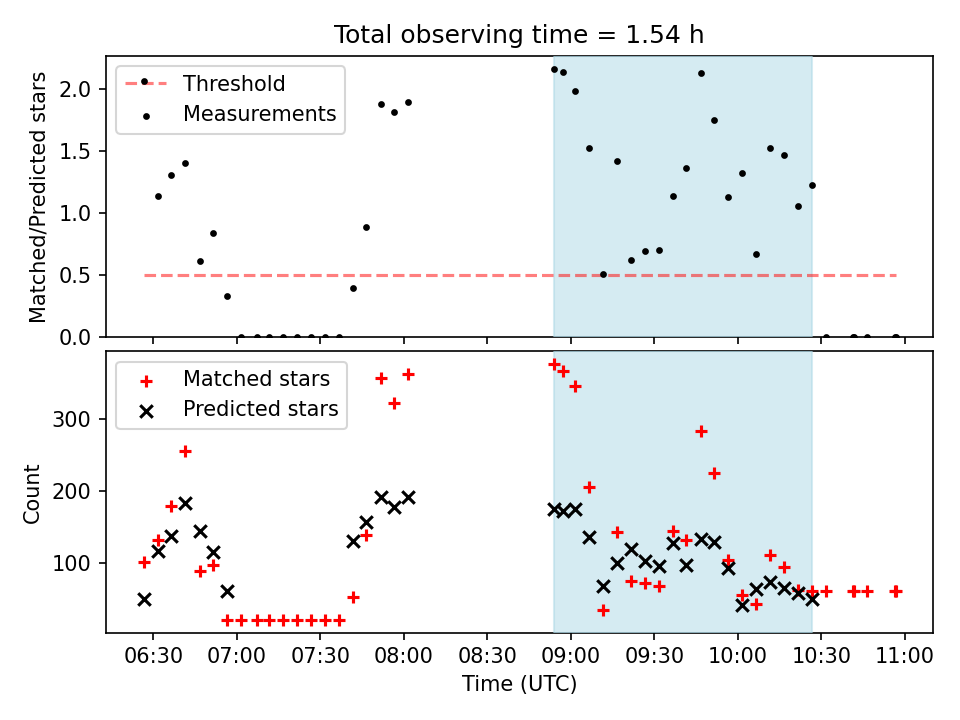 Total observing time = 1.54 h

Threshold
Measurements

Matched/Predicted stars

2.0
1.5
1.0
0.5
0.0

Matched stars
Predicted stars

Count

300
200
100

06:30
07:00
07:30
08:00
08:30
09:00
09:30
10:00
10:30
11:00

Time (UTC)